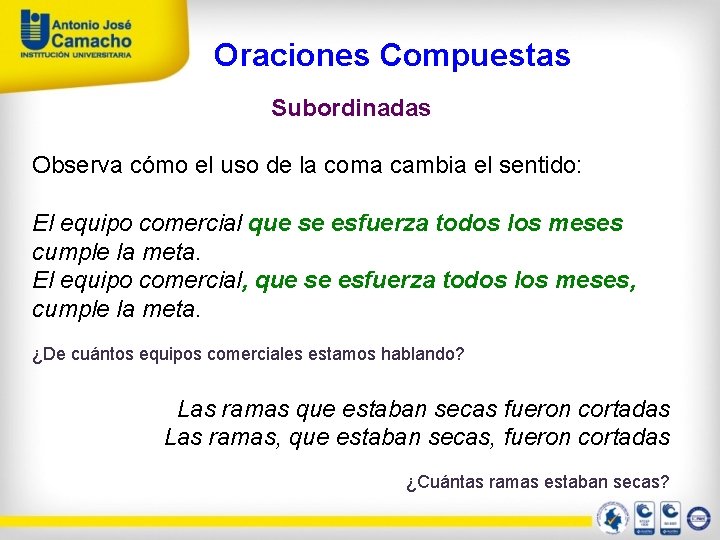 Antonio José
Camacho
INSTITUCIÓN UNIVERSITARIA

Oraciones Compuestas

Subordinadas

Observa cómo el uso de la coma cambia el sentido:

El equipo comercial que se esfuerza todos los meses cumple la meta.
El equipo comercial, que se esfuerza todos los meses, cumple la meta.

¿De cuántos equipos comerciales estamos hablando?

Las ramas que estaban secas fueron cortadas
Las ramas, que estaban secas, fueron cortadas

¿Cuántas ramas estaban secas?